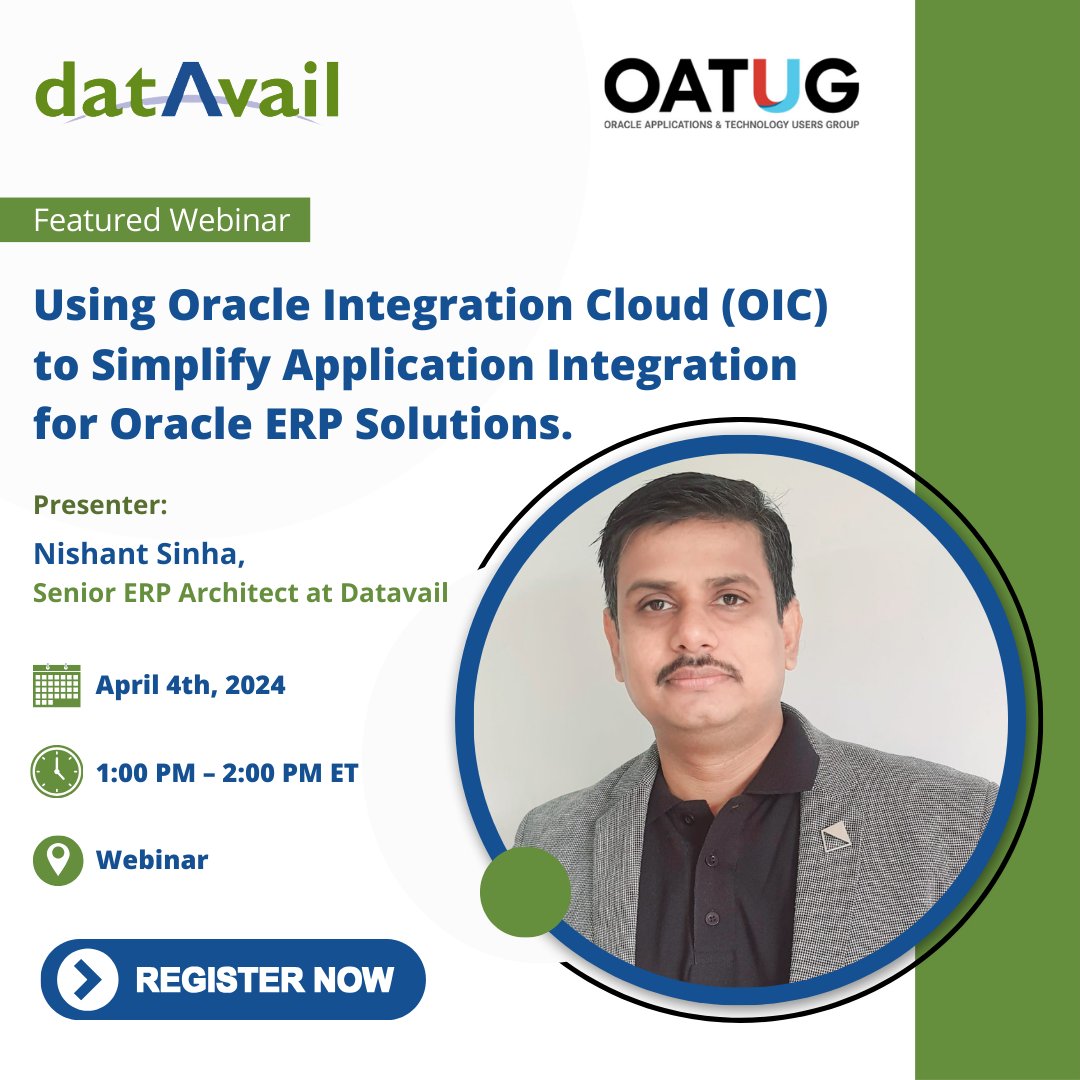 datAvail

OATUG
ORACLE APPLICATIONS & TECHNOLOGY USERS GROUP

Featured Webinar

Using Oracle Integration Cloud (OIC) to Simplify Application Integration for Oracle ERP Solutions.

Presenter:
Nishant Sinha,
Senior ERP Architect at Datavail

April 4th, 2024

1:00 PM – 2:00 PM ET

Webinar

REGISTER NOW